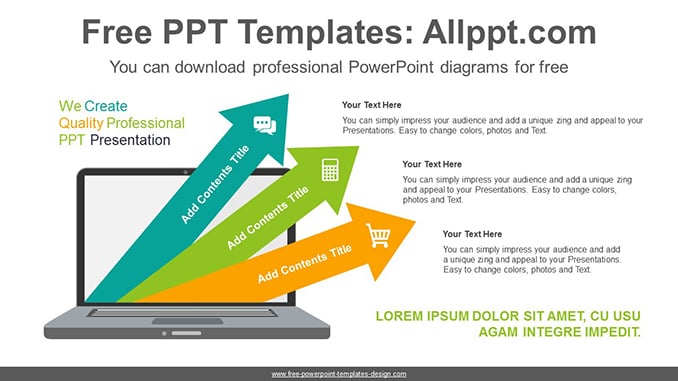 Free PPT Templates: Allppt.com

You can download professional PowerPoint diagrams for free

We Create
Quality Professional
PPT Presentation

Add Contents Title

Add Contents Title

Add Contents Title

Your Text Here

You can simply impress your audience and add a unique zing and appeal to your Presentations. Easy to change colors, photos and Text.

Your Text Here

You can simply impress your audience and add a unique zing and appeal to your Presentations. Easy to change colors, photos and Text.

Your Text Here

You can simply impress your audience and add a unique zing and appeal to your Presentations. Easy to change colors, photos and Text.

LOREM IPSUM DOLOR SIT AMET, CU USU AGAM INTEGRE IMPEDIT.

www.free-powerpoint-templates-design.com